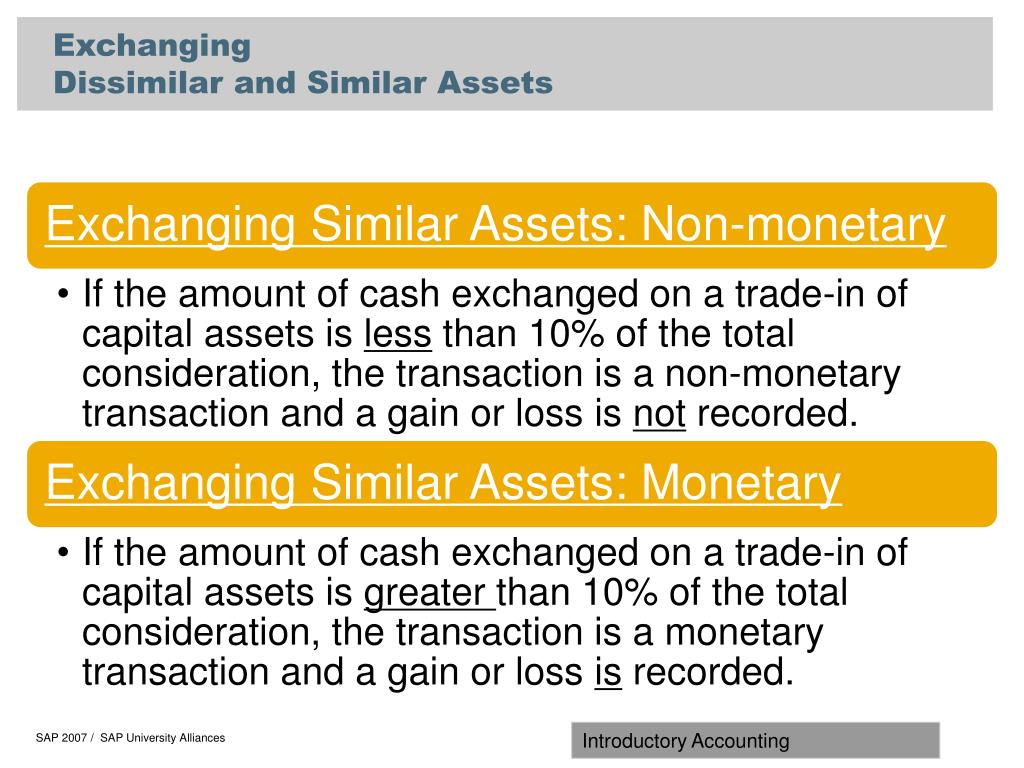 Exchanging
Dissimilar and Similar Assets

Exchanging Similar Assets: Non-monetary

• If the amount of cash exchanged on a trade-in of capital assets is less than 10% of the total consideration, the transaction is a non-monetary transaction and a gain or loss is not recorded.

Exchanging Similar Assets: Monetary

• If the amount of cash exchanged on a trade-in of capital assets is greater than 10% of the total consideration, the transaction is a monetary transaction and a gain or loss is recorded.

SAP 2007 / SAP University Alliances

Introductory Accounting